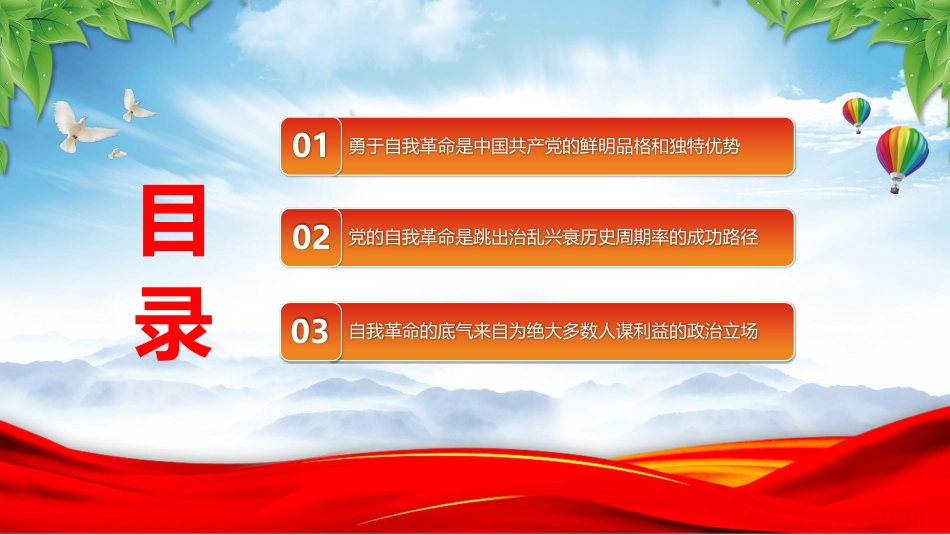 目录

01 勇于自我革命是中国共产党的鲜明品格和独特优势

02 党的自我革命是跳出治乱兴衰历史周期率的成功路径

03 自我革命的底气来自为绝大多数人谋利益的政治立场